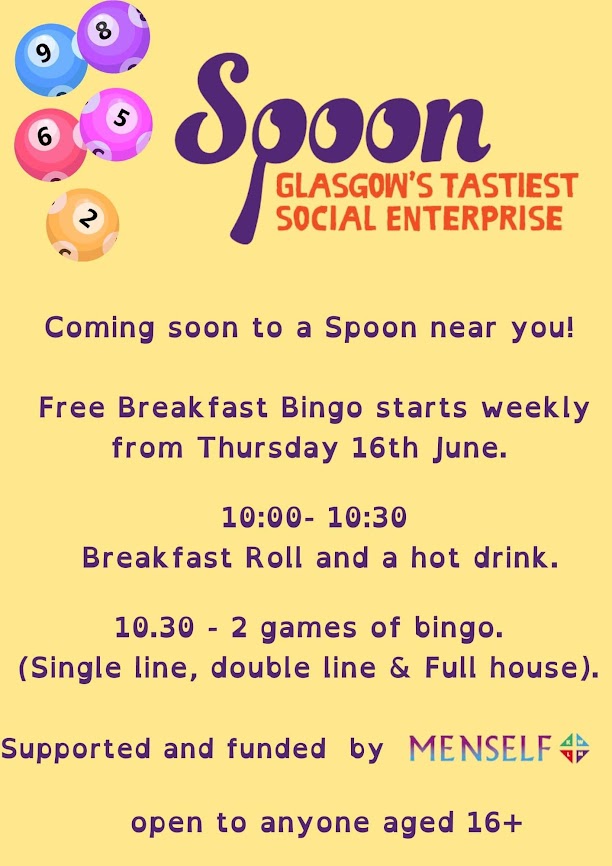 9 8 6 5 2

Spoon
GLASGOW'S TASTIEST SOCIAL ENTERPRISE

Coming soon to a Spoon near you!

Free Breakfast Bingo starts weekly from Thursday 16th June.

10:00- 10:30
Breakfast Roll and a hot drink.

10.30 - 2 games of bingo.
(Single line, double line & Full house).

Supported and funded by MENSELF

open to anyone aged 16+